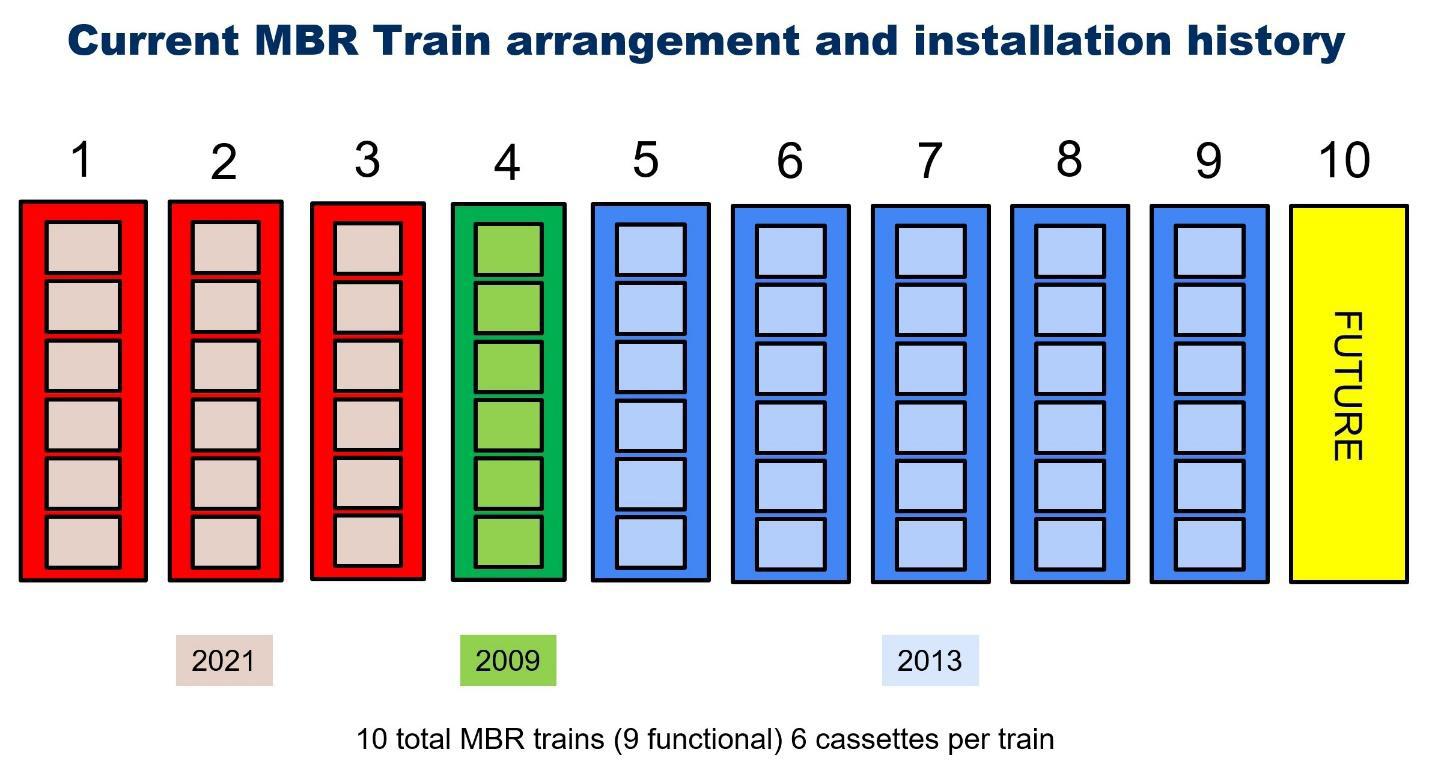 Current MBR Train arrangement and installation history

1 2 3 4 5 6 7 8 9 10

FUTURE

2021 2009 2013

10 total MBR trains (9 functional) 6 cassettes per train